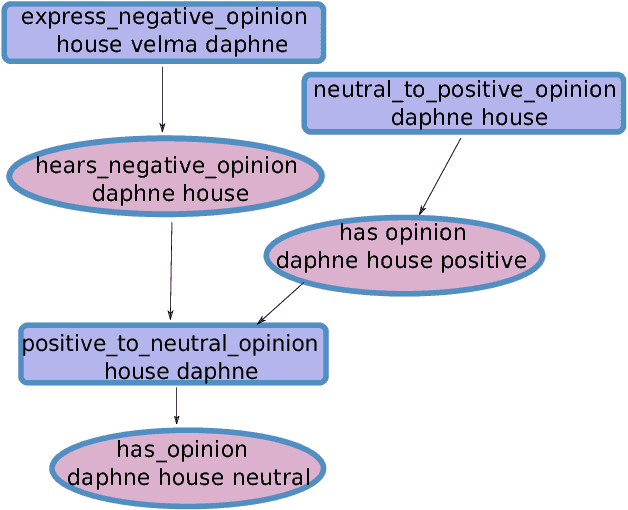 express_negative_opinion
house velma daphne

neutral_to_positive_opinion
daphne house

hears_negative_opinion
daphne house

has opinion
daphne house positive

positive_to_neutral_opinion
house daphne

has_opinion
daphne house neutral